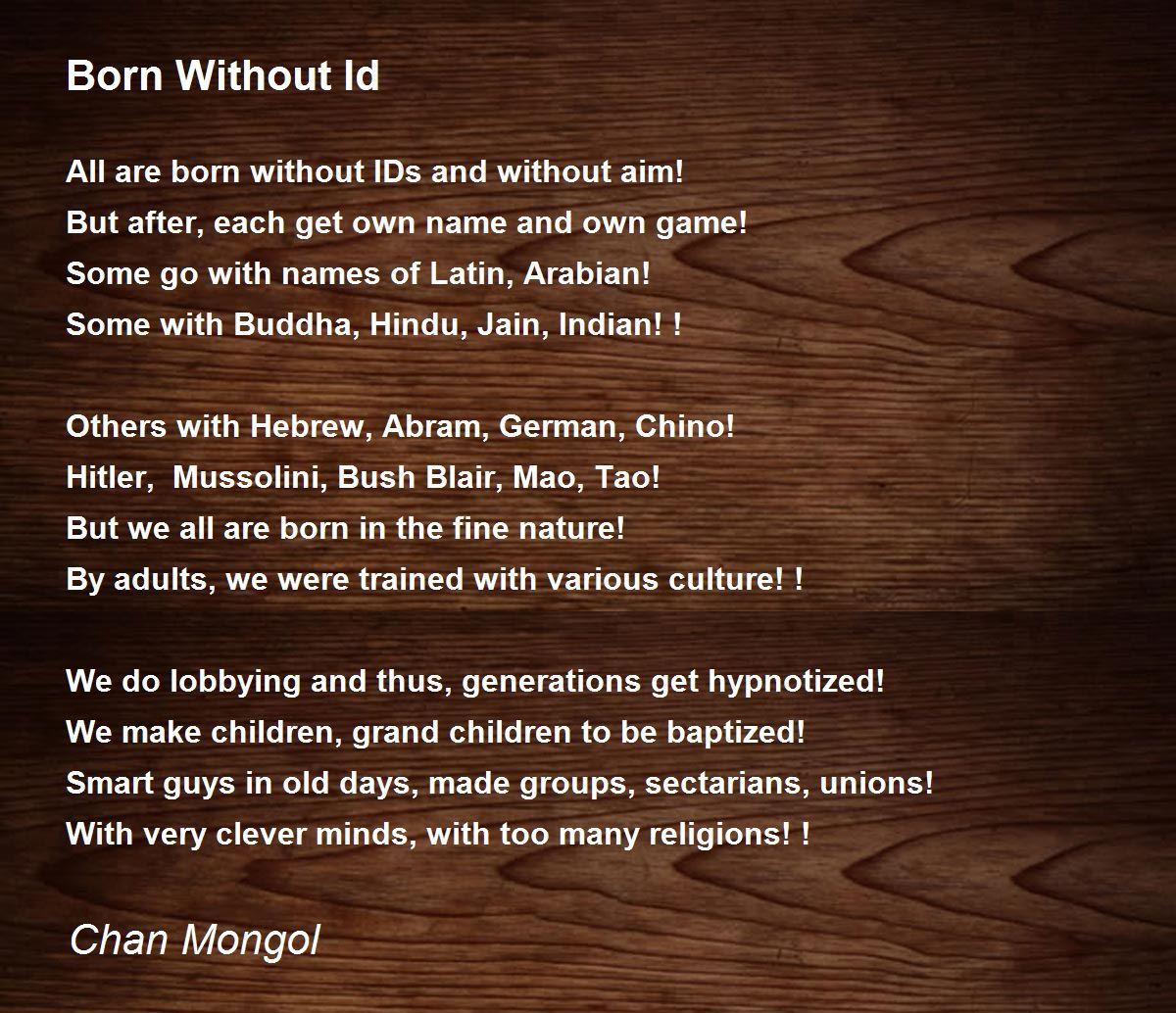 Born Without Id

All are born without IDs and without aim!
But after, each get own name and own game!
Some go with names of Latin, Arabian!
Some with Buddha, Hindu, Jain, Indian! !

Others with Hebrew, Abram, German, Chino!
Hitler, Mussolini, Bush Blair, Mao, Tao!
But we all are born in the fine nature!
By adults, we were trained with various culture! !

We do lobbying and thus, generations get hypnotized!
We make children, grand children to be baptized!
Smart guys in old days, made groups, sectarians, unions!
With very clever minds, with too many religions! !

Chan Mongol